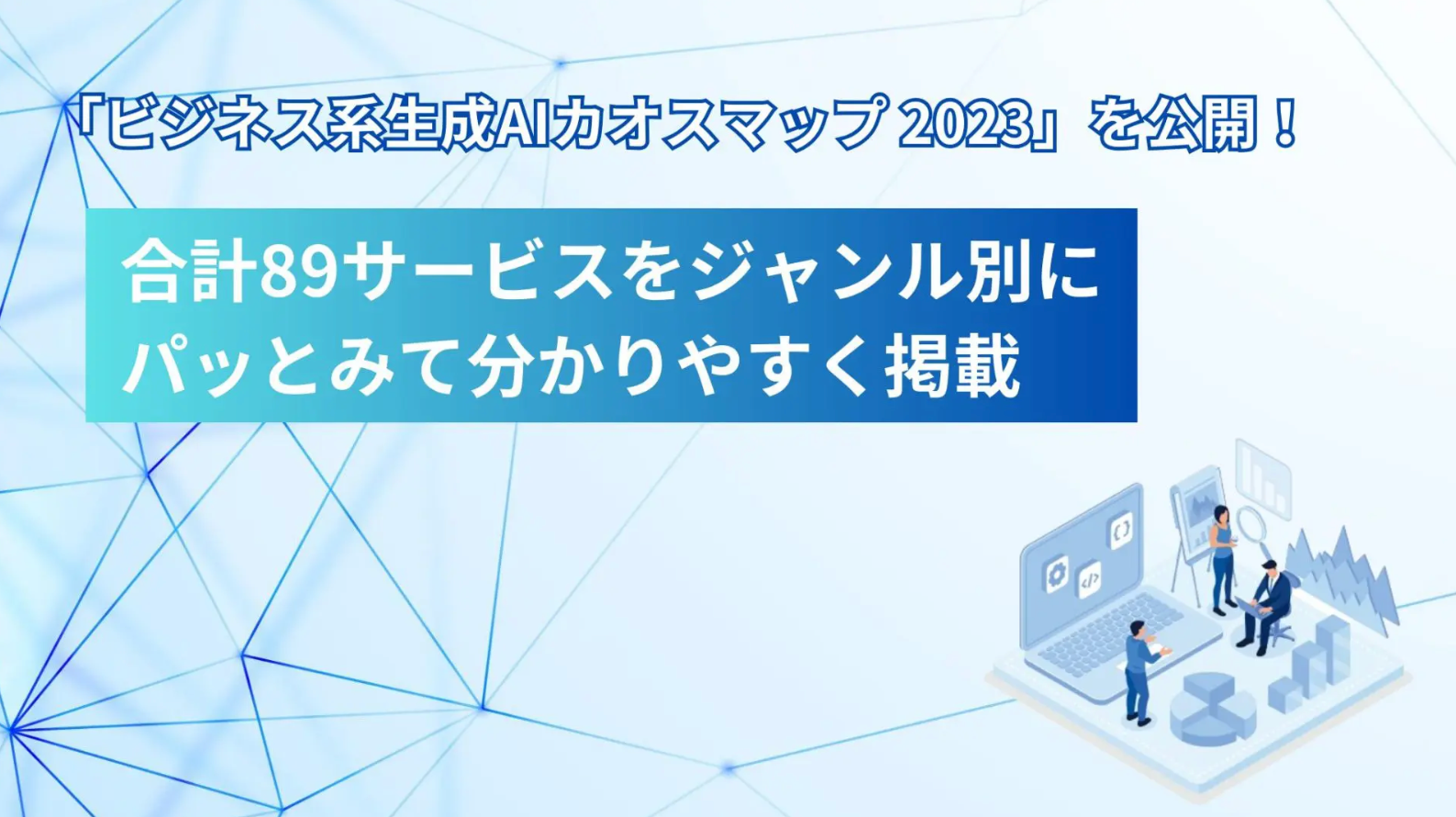 「ビジネス系生成AIカオスマップ 2023」を公開！

合計89サービスをジャンル別に
パッとみて分かりやすく掲載